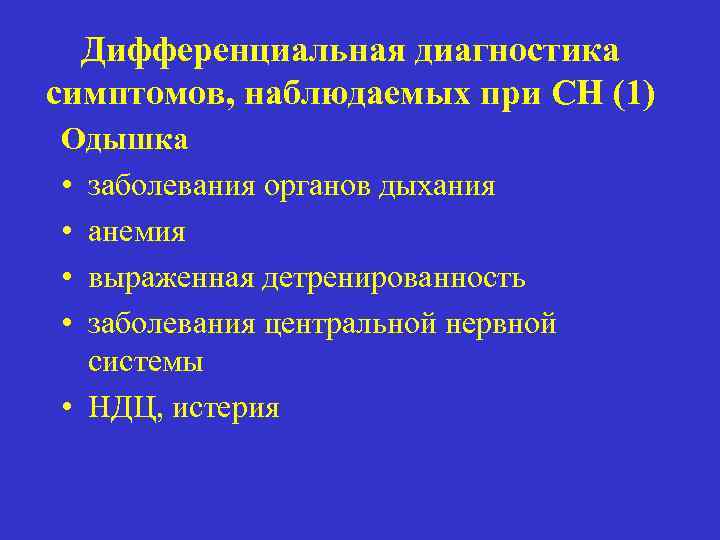 Дифференциальная диагностика симптомов, наблюдаемых при СН (1)

Одышка

• заболевания органов дыхания
• анемия
• выраженная детренированность
• заболевания центральной нервной системы
• НДЦ, истерия